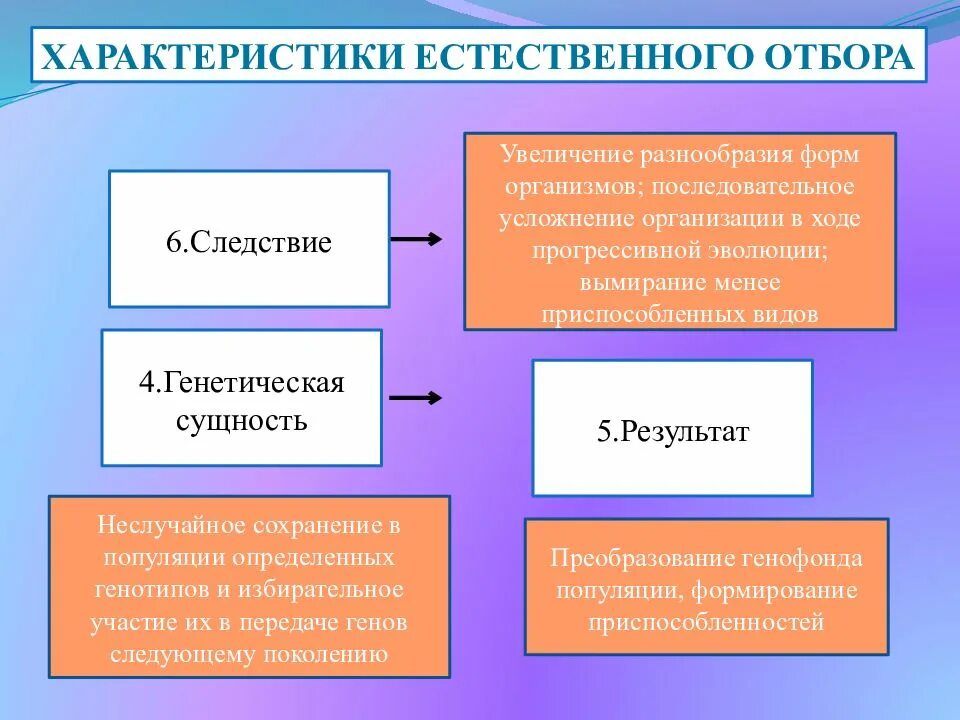 ХАРАКТЕРИСТИКИ ЕСТЕСТВЕННОГО ОТБОРА

6.Следствие

Увеличение разнообразия форм организмов; последовательное усложнение организации в ходе прогрессивной эволюции; вымирание менее приспособленных видов

4.Генетическая сущность

5.Результат

Неслучайное сохранение в популяции определенных генотипов и избирательное участие их в передаче генов следующему поколению

Преобразование генофонда популяции, формирование приспособленностей